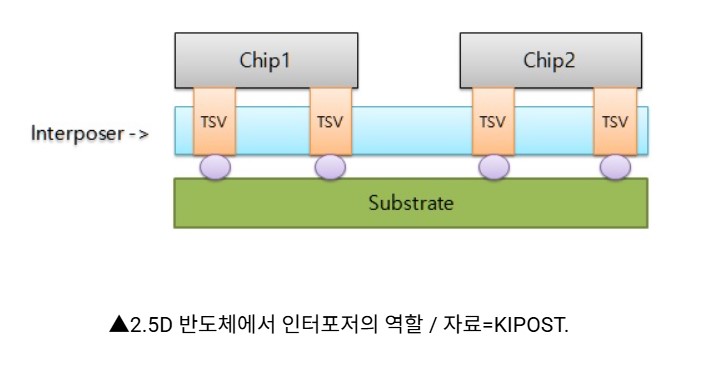 Chip1

Chip2

Interposer ->

TSV

TSV

TSV

TSV

Substrate

▲2.5D 반도체에서 인터포저의 역할 / 자료=KIPOST.